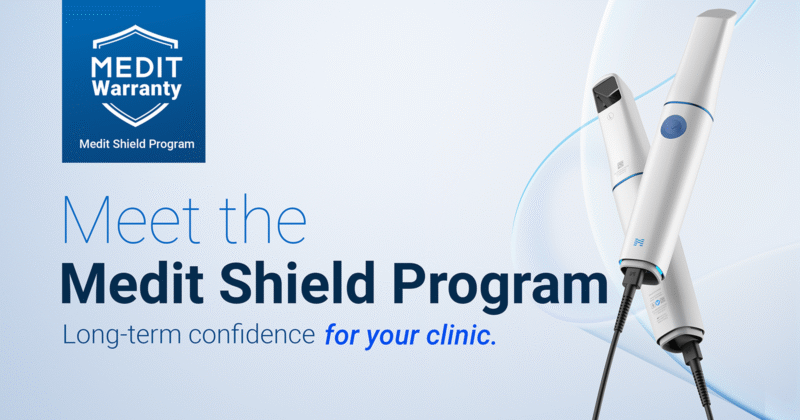 MEDIT
Warranty

Medit Shield Program

Meet the
Medit Shield Program

Long-term confidence for your clinic.